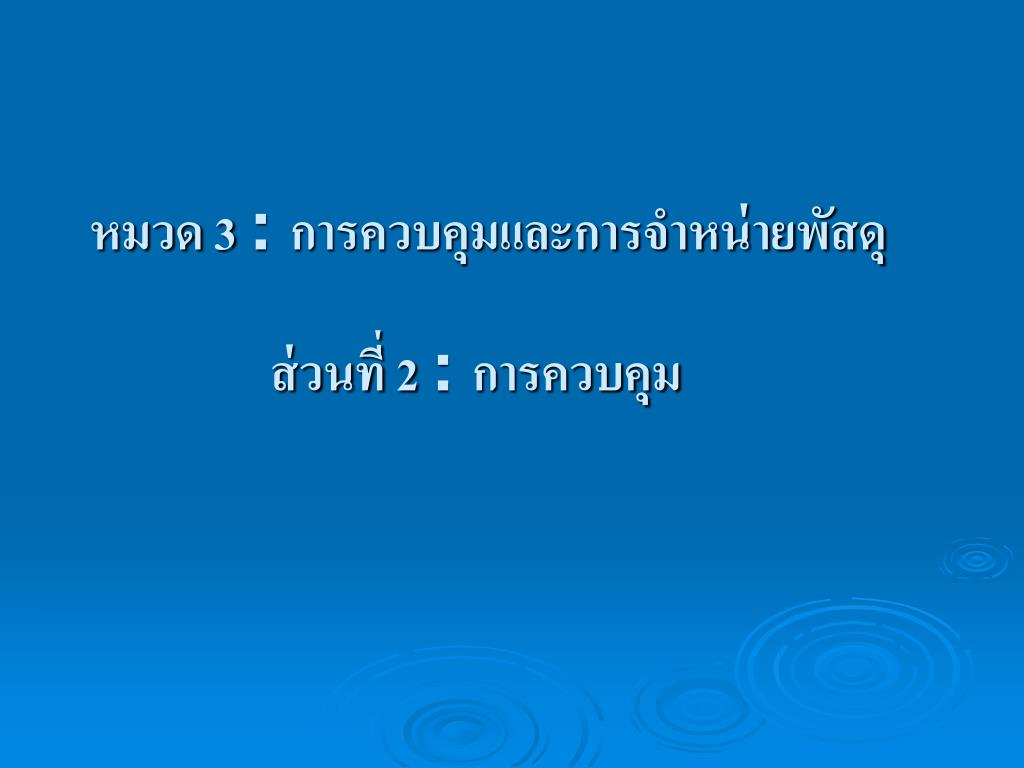 หมวด 3 : การควบคุมและการจำหน่ายพัสดุ

ส่วนที่ 2 : การควบคุม